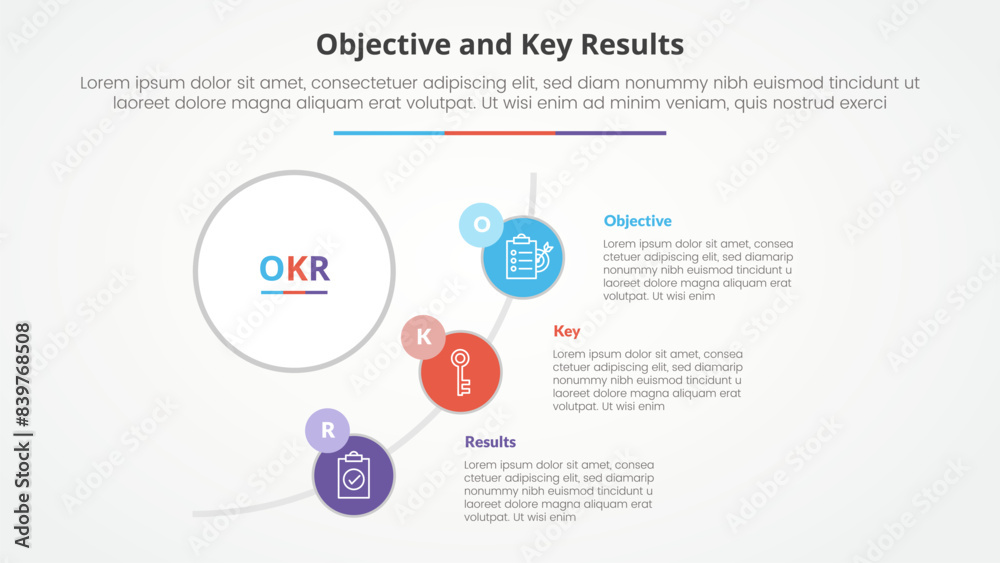 Objective and Key Results

Lorem ipsum dolor sit amet, consectetuer adipiscing elit, sed diam nonummy nibh euismod tincidunt ut laoreet dolore magna aliquam erat volutpat. Ut wisi enim ad minim veniam, quis nostrud exerci

OKR

O

Objective

Lorem ipsum dolor sit amet, consea ctetuer adipiscing elit, sed diamarip nonummy nibh euismod tincidunt u laoreet dolore magna aliquam erat volutpat. Ut wisi enim

K

Key

Lorem ipsum dolor sit amet, consea ctetuer adipiscing elit, sed diamarip nonummy nibh euismod tincidunt u laoreet dolore magna aliquam erat volutpat. Ut wisi enim

R

Results

Lorem ipsum dolor sit amet, consea ctetuer adipiscing elit, sed diamarip nonummy nibh euismod tincidunt u laoreet dolore magna aliquam erat volutpat. Ut wisi enim

Adobe Stock | #839768508